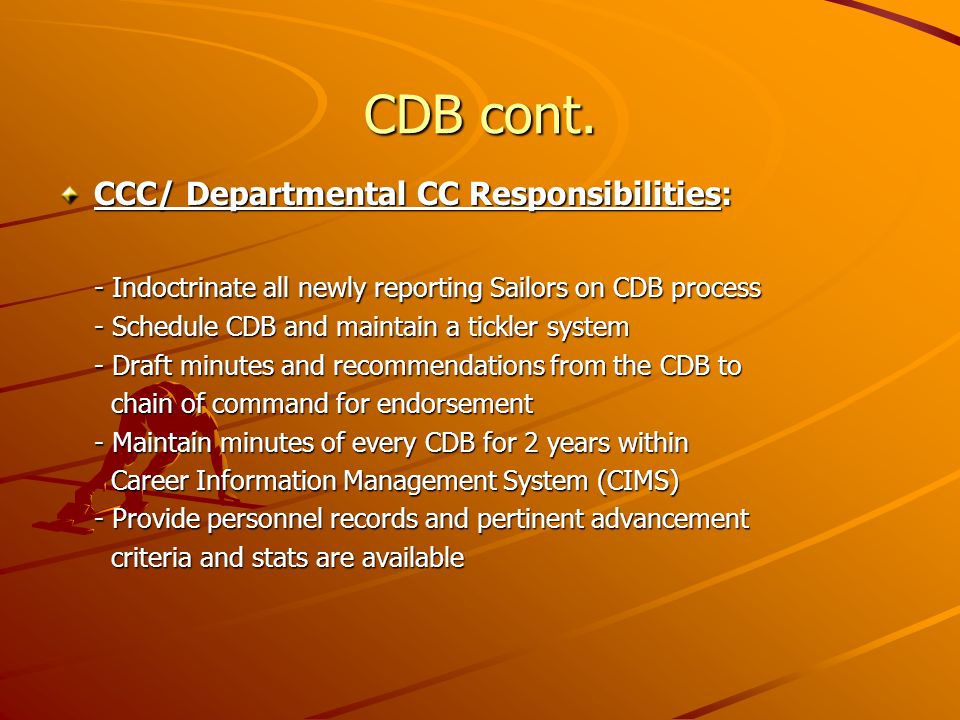 CDB cont.

CCC/ Departmental CC Responsibilities:

- Indoctrinate all newly reporting Sailors on CDB process
- Schedule CDB and maintain a tickler system
- Draft minutes and recommendations from the CDB to chain of command for endorsement
- Maintain minutes of every CDB for 2 years within Career Information Management System (CIMS)
- Provide personnel records and pertinent advancement criteria and stats are available